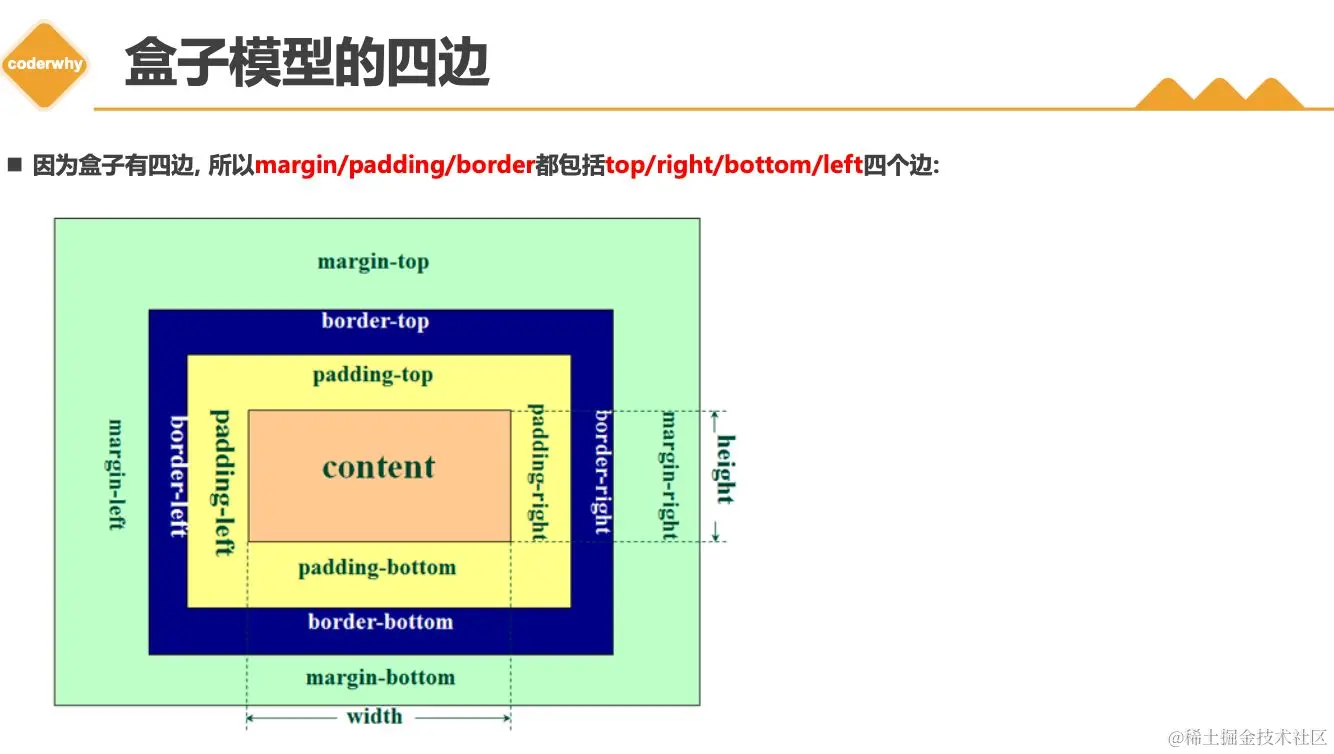 coderwhy

盒子模型的四边

■ 因为盒子有四边, 所以margin/padding/border都包括top/right/bottom/left四个边:

margin-top

border-top

padding-top

margin-left

border-left

padding-left

content

padding-right

border-right

margin-right

height

padding-bottom

border-bottom

margin-bottom

width

@稀土掘金技术社区